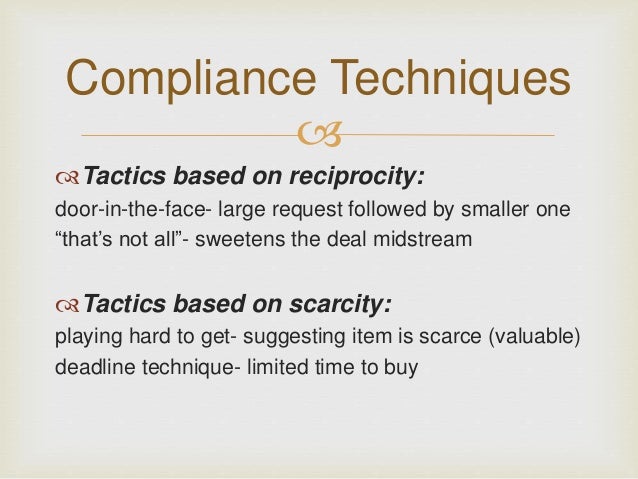 Compliance Techniques

Tactics based on reciprocity:
door-in-the-face- large request followed by smaller one
“that’s not all”- sweetens the deal midstream

Tactics based on scarcity:
playing hard to get- suggesting item is scarce (valuable)
deadline technique- limited time to buy